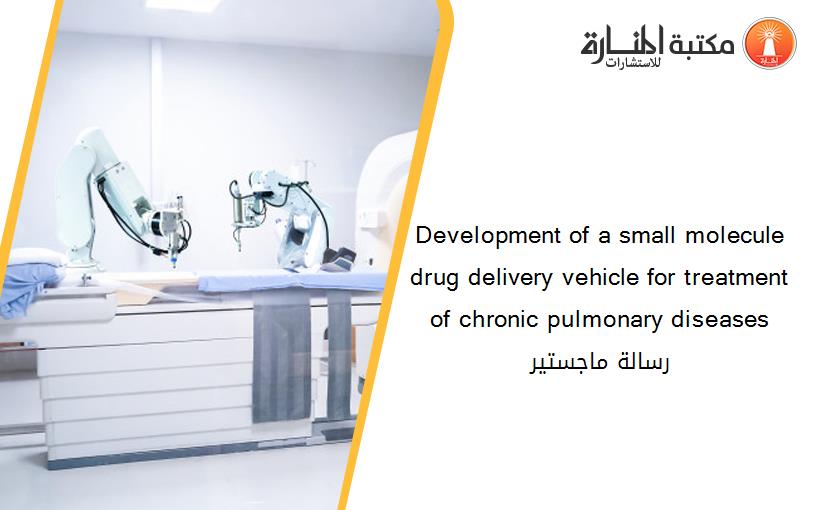 مكتبة المنارة للاستشارات

Development of a small molecule drug delivery vehicle for treatment of chronic pulmonary diseases
رسالة ماجستير